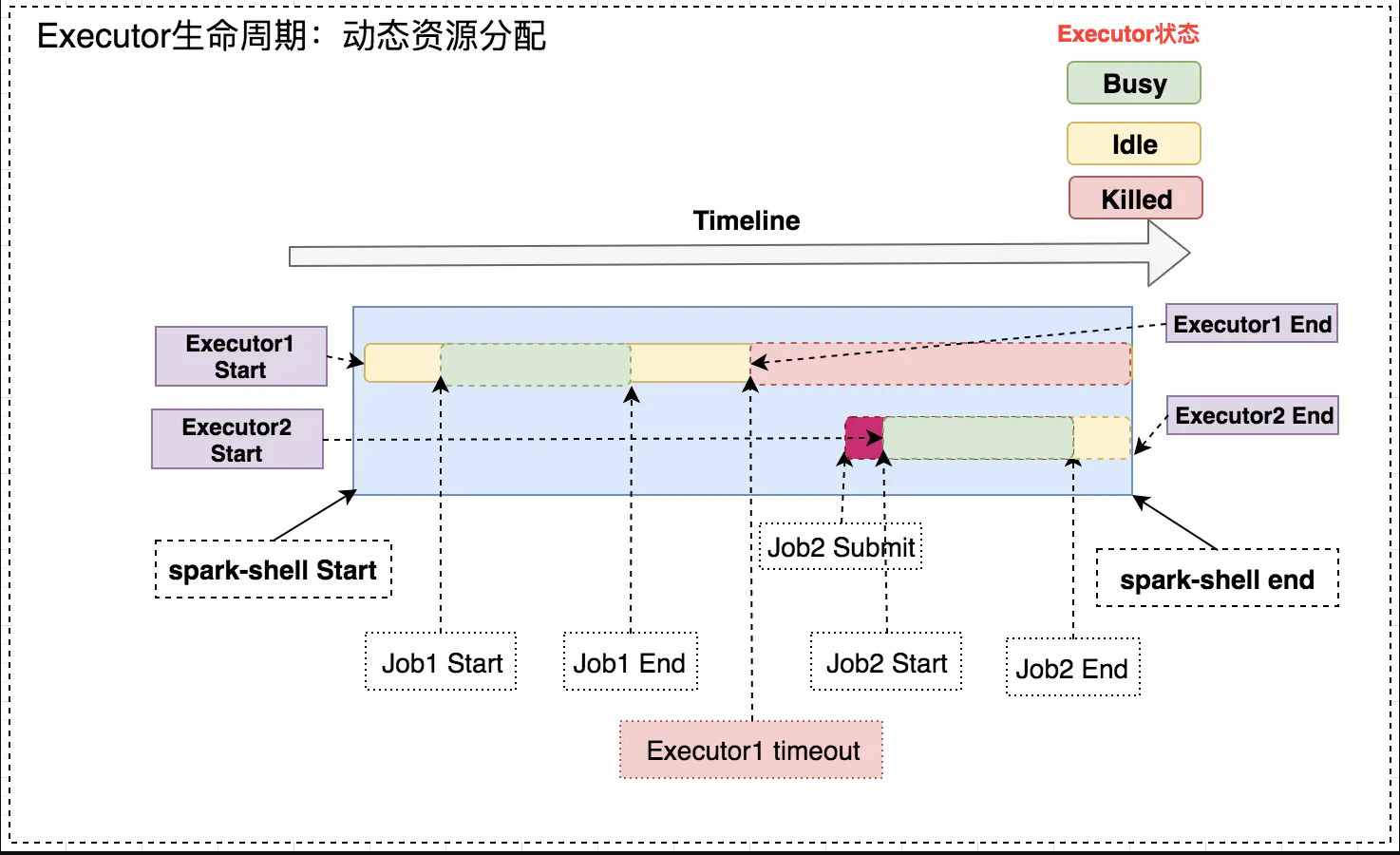 Executor生命周期：动态资源分配

Executor状态

Busy

Idle

Killed

Timeline

Executor1 Start

Executor1 End

Executor2 Start

Executor2 End

spark-shell Start

Job2 Submit

spark-shell end

Job1 Start

Job1 End

Job2 Start

Job2 End

Executor1 timeout